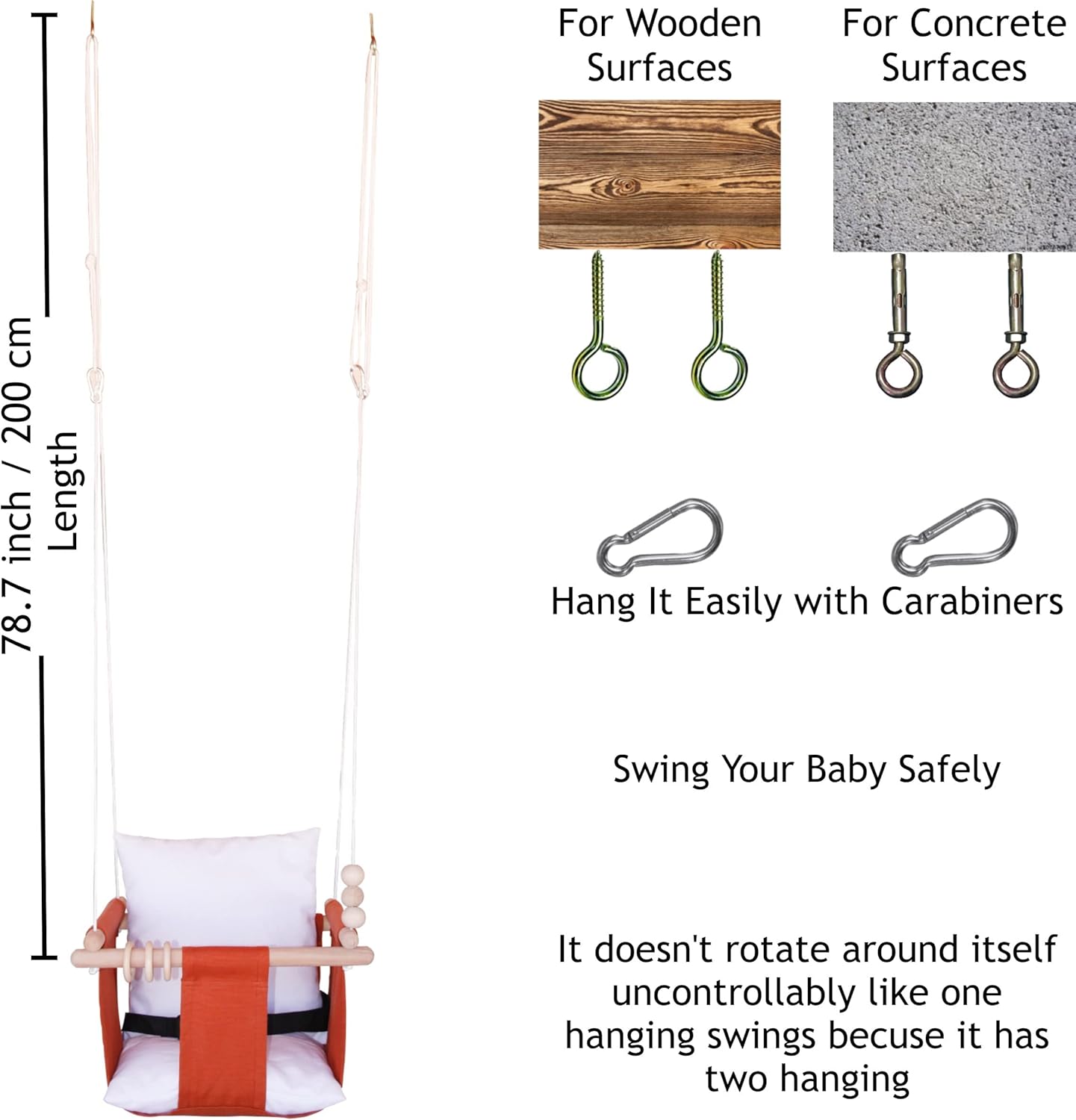 78.7 inch / 200 cm
Length

For Wooden Surfaces

For Concrete Surfaces

Hang It Easily with Carabiners

Swing Your Baby Safely

It doesn't rotate around itself uncontrollably like one hanging swings becuse it has two hanging